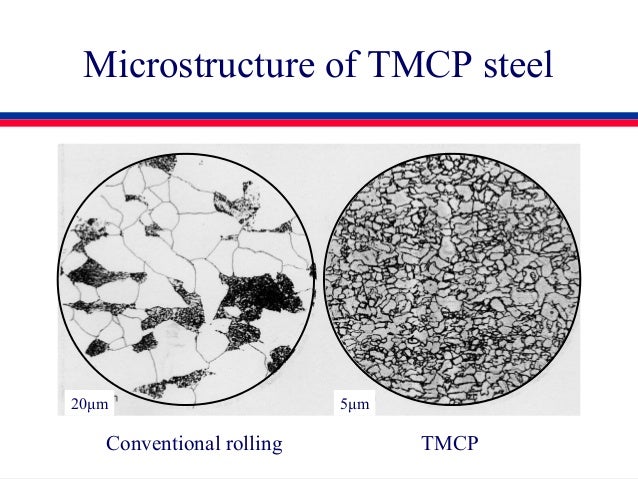 Microstructure of TMCP steel

20μm

5μm

Conventional rolling

TMCP